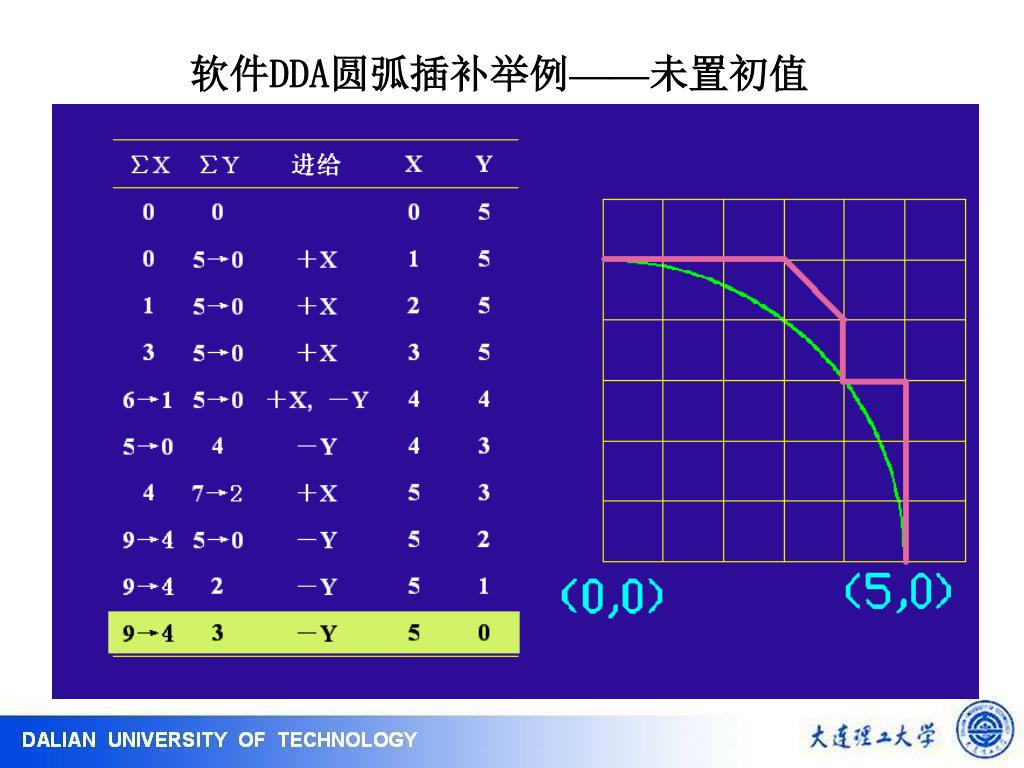 软件DDA圆弧插补举例——未置初值

| ΣX | ΣY | 进给 | X | Y |
|---|---|---|---|---|
| 0 | 0 | | 0 | 5 |
| 0 | 5→0 | +X | 1 | 5 |
| 1 | 5→0 | +X | 2 | 5 |
| 3 | 5→0 | +X | 3 | 5 |
| 6→1 | 5→0 | +X, −Y | 4 | 4 |
| 5→0 | 4 | −Y | 4 | 3 |
| 4 | 7→2 | +X | 5 | 3 |
| 9→4 | 5→0 | −Y | 5 | 2 |
| 9→4 | 2 | −Y | 5 | 1 |
| 9→4 | 3 | −Y | 5 | 0 |

(0,0)
(5,0)

DALIAN UNIVERSITY OF TECHNOLOGY
大连理工大学